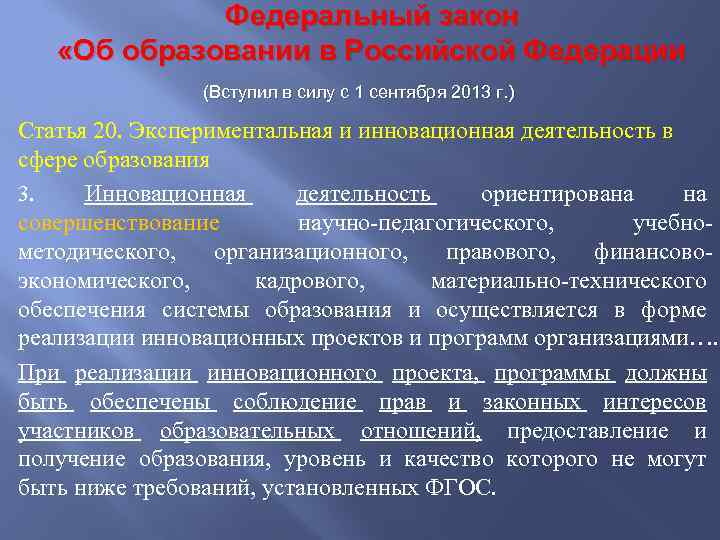 Федеральный закон
«Об образовании в Российской Федерации

(Вступил в силу с 1 сентября 2013 г.)

Статья 20. Экспериментальная и инновационная деятельность в сфере образования

3. Инновационная деятельность ориентирована на совершенствование научно-педагогического, учебно-методического, организационного, правового, финансово-экономического, кадрового, материально-технического обеспечения системы образования и осуществляется в форме реализации инновационных проектов и программ организациями….

При реализации инновационного проекта, программы должны быть обеспечены соблюдение прав и законных интересов участников образовательных отношений, предоставление и получение образования, уровень и качество которого не могут быть ниже требований, установленных ФГОС.